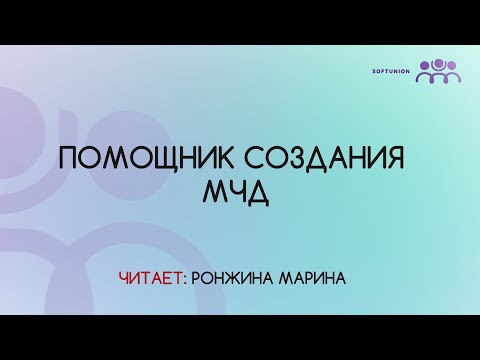 SOFTUNION

ПОМОЩНИК СОЗДАНИЯ МЧД

ЧИТАЕТ: РОНЖИНА МАРИНА